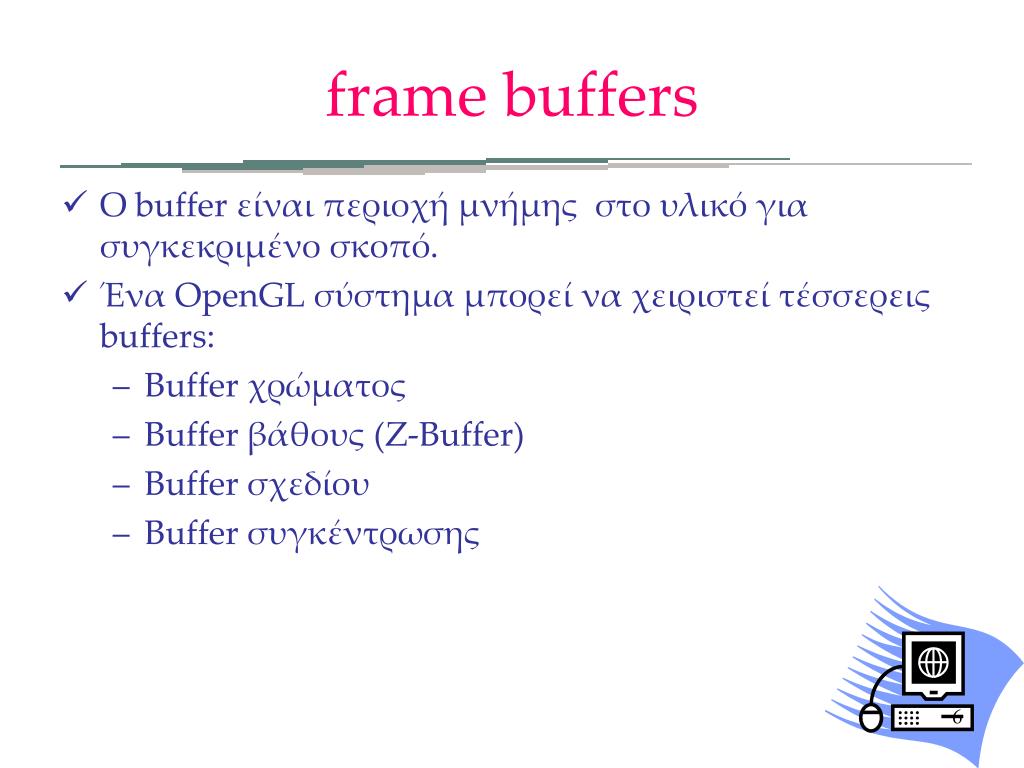 frame buffers

✓ Ο buffer είναι περιοχή μνήμης στο υλικό για συγκεκριμένο σκοπό.

✓ Ένα OpenGL σύστημα μπορεί να χειριστεί τέσσερεις buffers:

– Buffer χρώματος
– Buffer βάθους (Z-Buffer)
– Buffer σχεδίου
– Buffer συγκέντρωσης

6